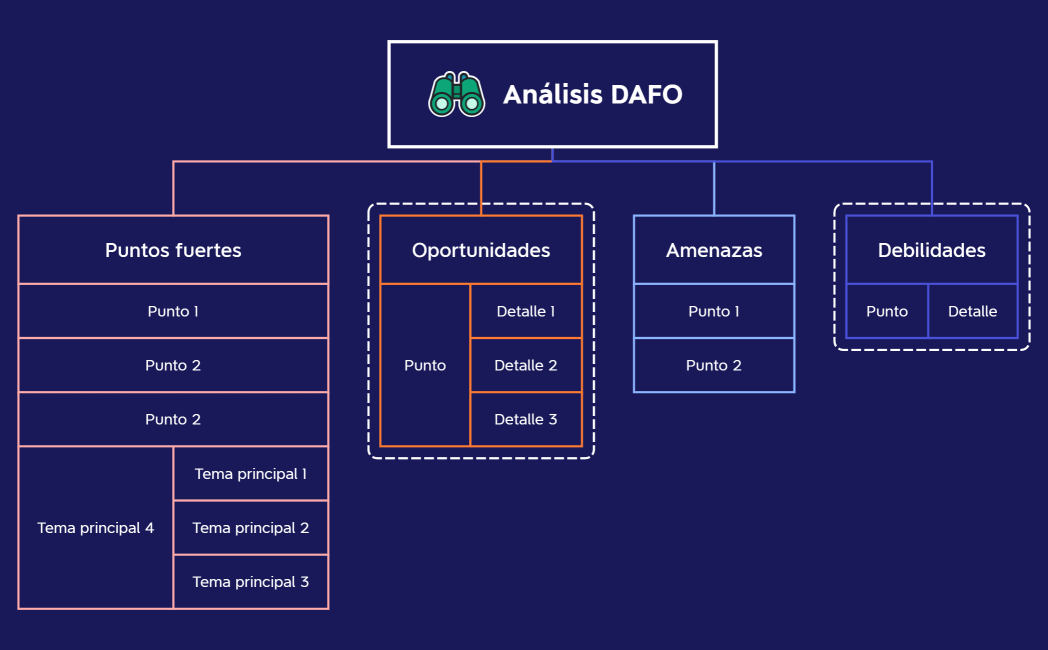 Análisis DAFO

Puntos fuertes

Punto 1

Punto 2

Punto 2

Tema principal 4

Tema principal 1

Tema principal 2

Tema principal 3

Oportunidades

Punto

Detalle 1

Detalle 2

Detalle 3

Amenazas

Punto 1

Punto 2

Debilidades

Punto

Detalle